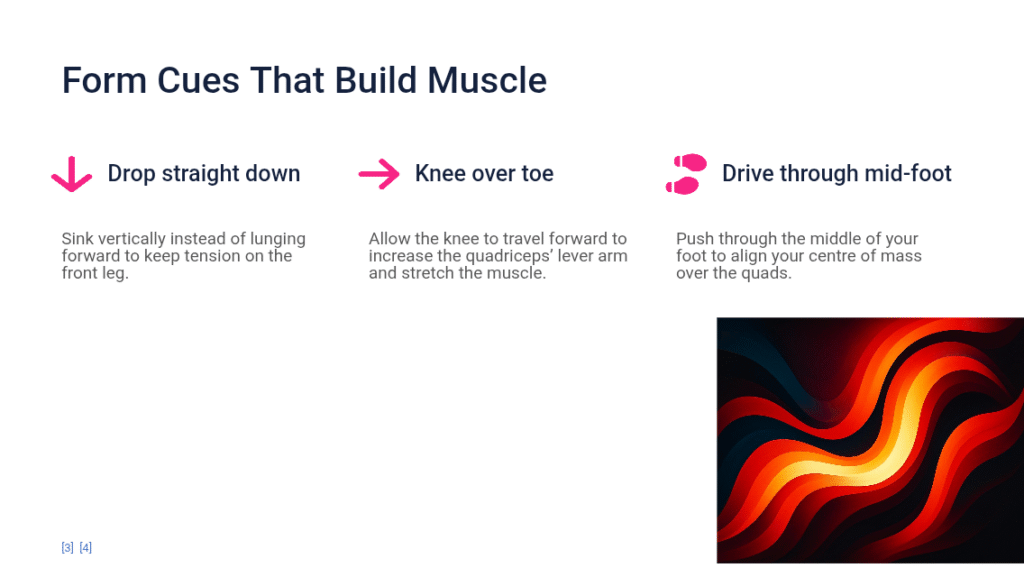 Form Cues That Build Muscle

Drop straight down

Sink vertically instead of lunging forward to keep tension on the front leg.

Knee over toe

Allow the knee to travel forward to increase the quadriceps' lever arm and stretch the muscle.

Drive through mid-foot

Push through the middle of your foot to align your centre of mass over the quads.

[3] [4]